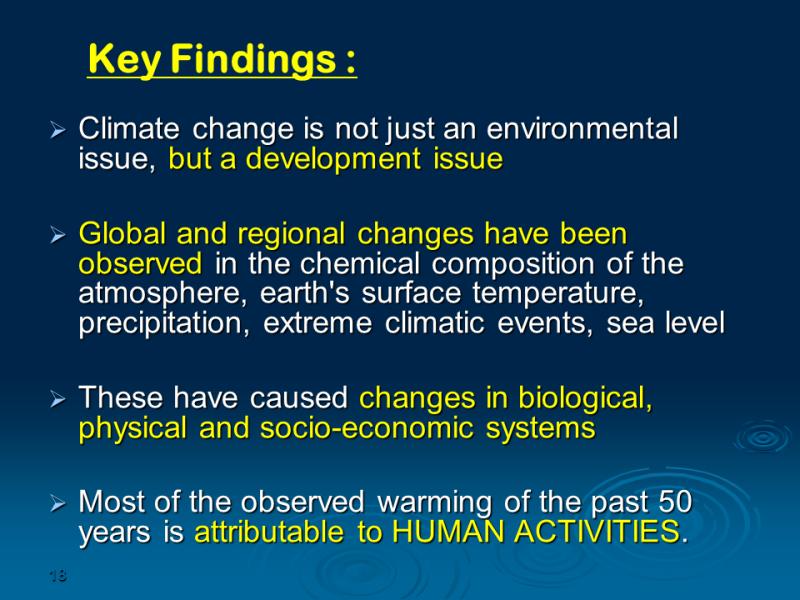 Key Findings :

➢ Climate change is not just an environmental issue, but a development issue

➢ Global and regional changes have been observed in the chemical composition of the atmosphere, earth's surface temperature, precipitation, extreme climatic events, sea level

➢ These have caused changes in biological, physical and socio-economic systems

➢ Most of the observed warming of the past 50 years is attributable to HUMAN ACTIVITIES.

18